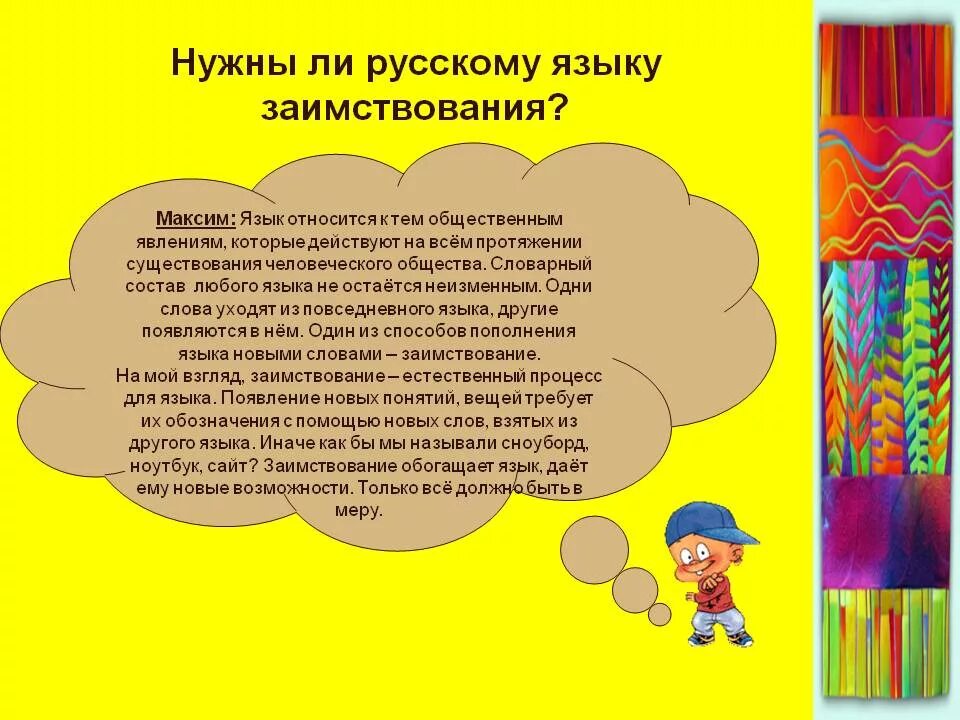 Нужны ли русскому языку заимствования?

Максим: Язык относится к тем общественным явлениям, которые действуют на всём протяжении существования человеческого общества. Словарный состав любого языка не остаётся неизменным. Одни слова уходят из повседневного языка, другие появляются в нём. Один из способов пополнения языка новыми словами – заимствование.
На мой взгляд, заимствование – естественный процесс для языка. Появление новых понятий, вещей требует их обозначения с помощью новых слов, взятых из другого языка. Иначе как бы мы называли сноуборд, ноутбук, сайт? Заимствование обогащает язык, даёт ему новые возможности. Только всё должно быть в меру.